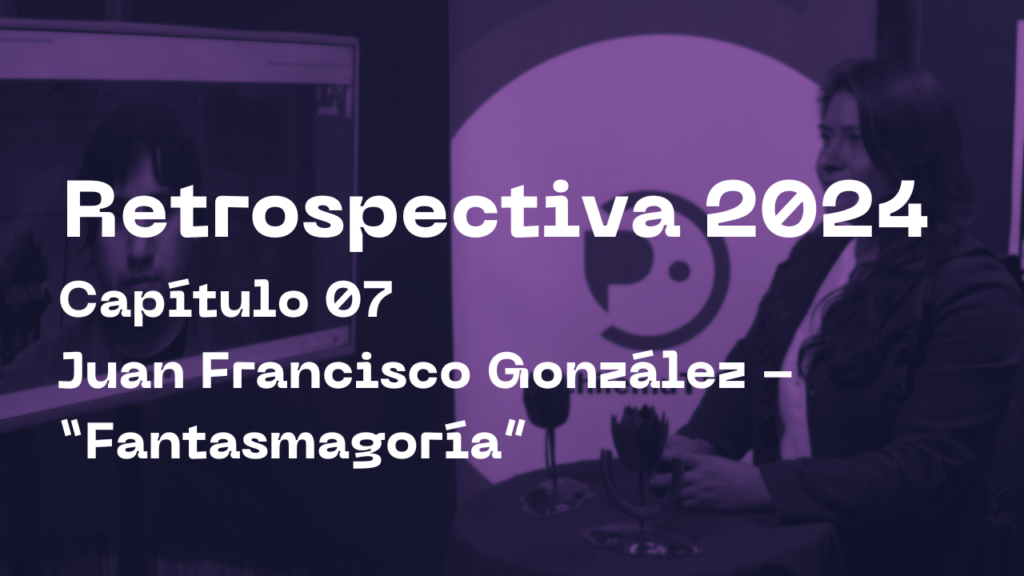 Retrospectiva 2024
Capítulo 07
Juan Francisco González – “Fantasmagoría”